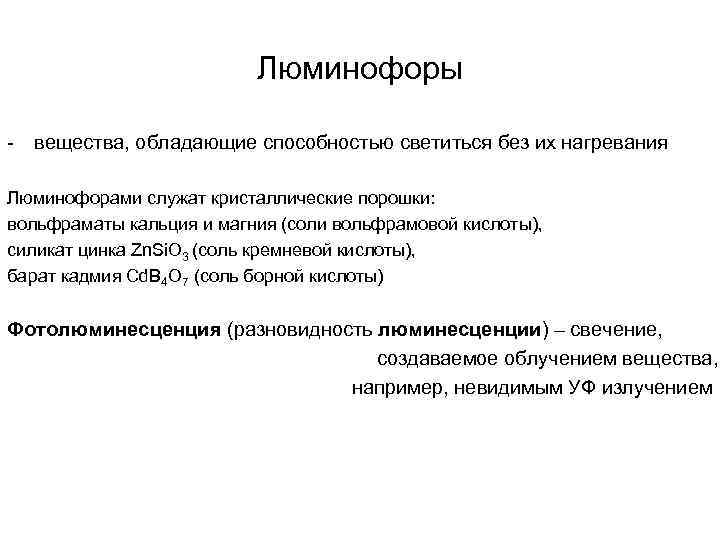 Люминофоры

- вещества, обладающие способностью светиться без их нагревания

Люминофорами служат кристаллические порошки:
вольфраматы кальция и магния (соли вольфрамовой кислоты),
силикат цинка $ZnSiO_3$ (соль кремневой кислоты),
барат кадмия $CdB_4O_7$ (соль борной кислоты)

Фотолюминесценция (разновидность люминесценции) – свечение, создаваемое облучением вещества, например, невидимым УФ излучением